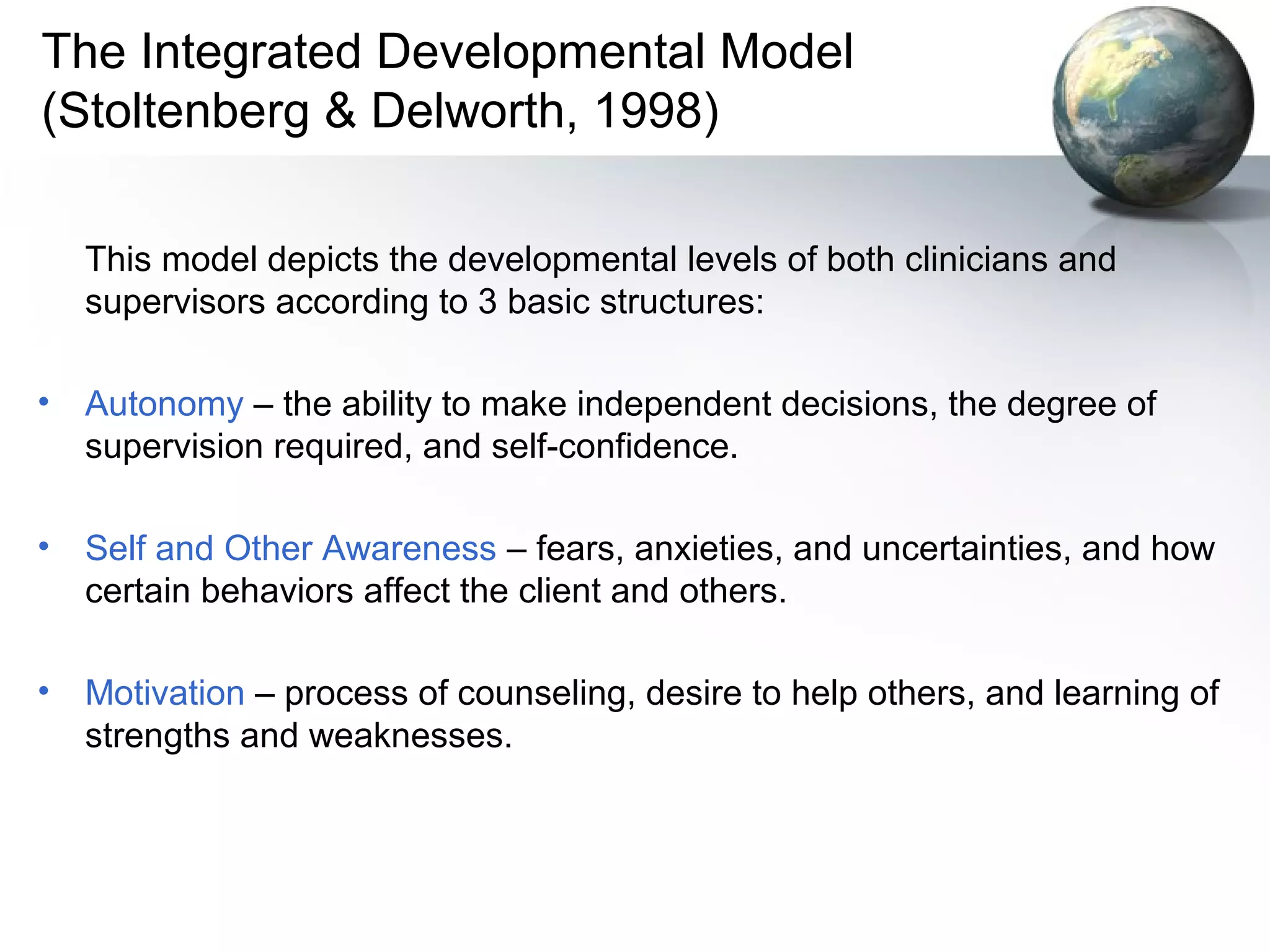 The Integrated Developmental Model (Stoltenberg & Delworth, 1998)

This model depicts the developmental levels of both clinicians and supervisors according to 3 basic structures:

• Autonomy – the ability to make independent decisions, the degree of supervision required, and self-confidence.

• Self and Other Awareness – fears, anxieties, and uncertainties, and how certain behaviors affect the client and others.

• Motivation – process of counseling, desire to help others, and learning of strengths and weaknesses.